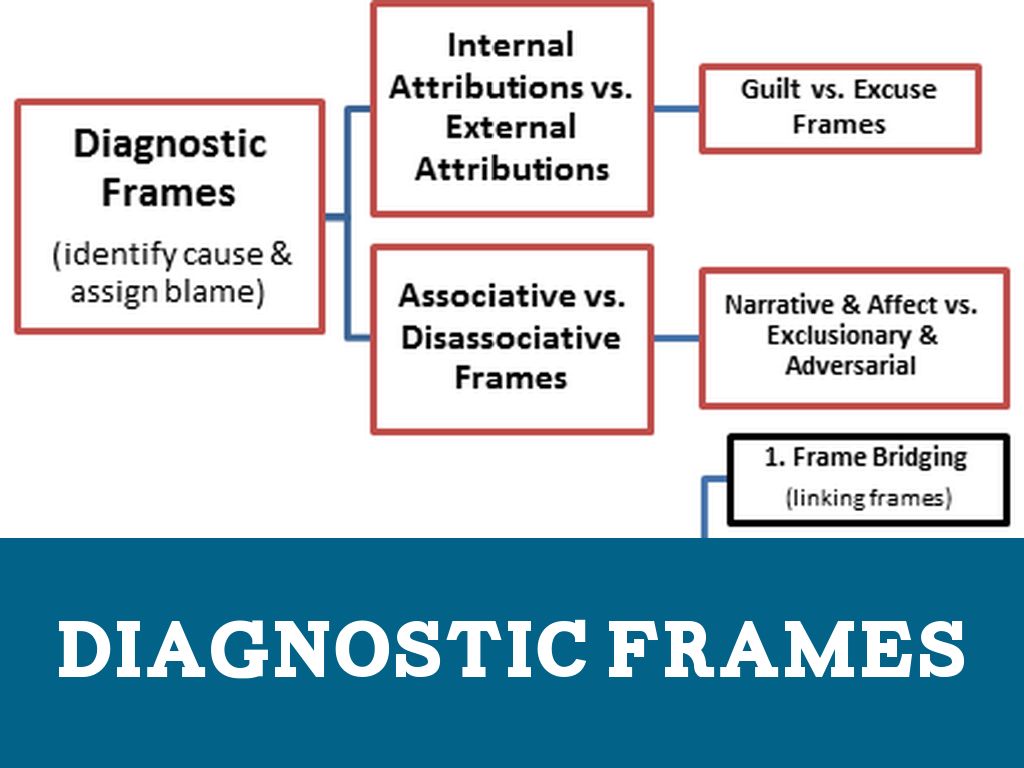 Diagnostic Frames
(identify cause & assign blame)

Internal Attributions vs. External Attributions

Guilt vs. Excuse Frames

Associative vs. Disassociative Frames

Narrative & Affect vs. Exclusionary & Adversarial

1. Frame Bridging
(linking frames)

DIAGNOSTIC FRAMES